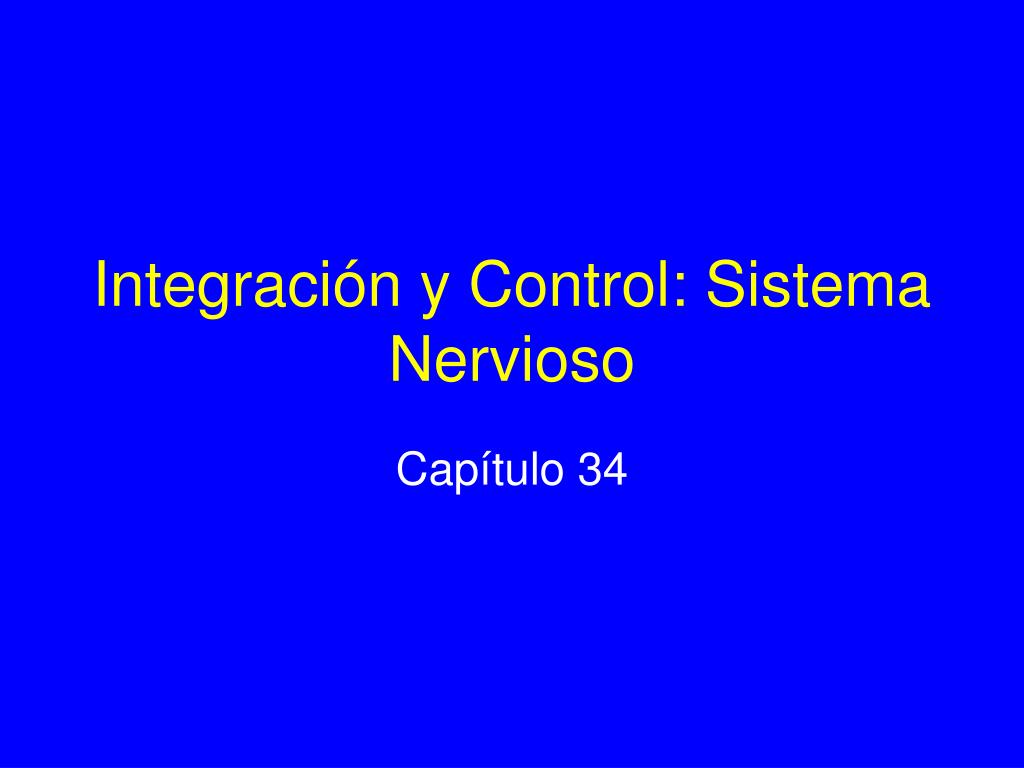 Integración y Control: Sistema Nervioso

Capítulo 34